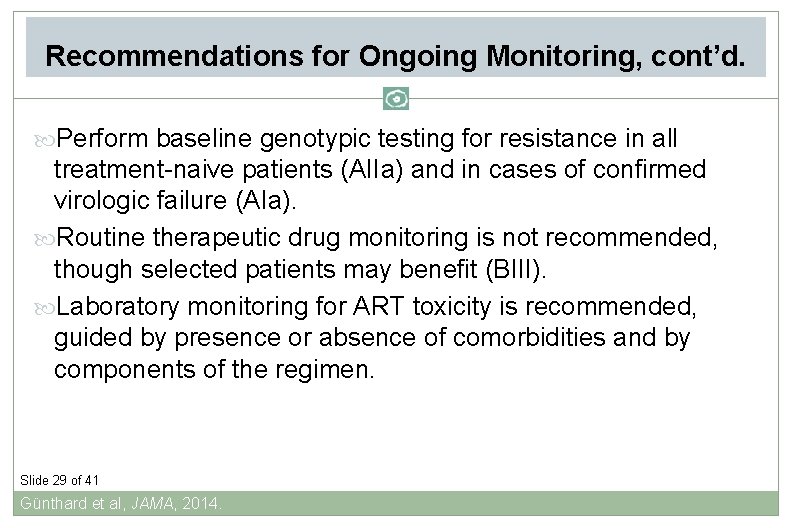 Recommendations for Ongoing Monitoring, cont'd.

Perform baseline genotypic testing for resistance in all treatment-naive patients (AIIa) and in cases of confirmed virologic failure (AIa).

Routine therapeutic drug monitoring is not recommended, though selected patients may benefit (BIII).

Laboratory monitoring for ART toxicity is recommended, guided by presence or absence of comorbidities and by components of the regimen.

Slide 29 of 41

Günthard et al, JAMA, 2014.